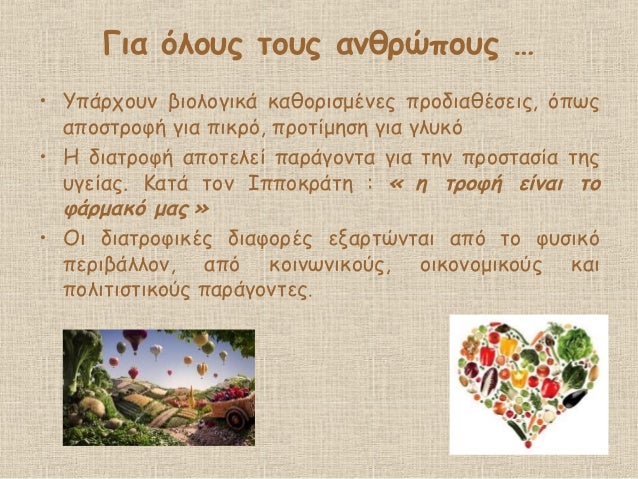 Για όλους τους ανθρώπους …

• Υπάρχουν βιολογικά καθορισμένες προδιαθέσεις, όπως αποστροφή για πικρό, προτίμηση για γλυκό

• Η διατροφή αποτελεί παράγοντα για την προστασία της υγείας. Κατά τον Ιπποκράτη : « η τροφή είναι το φάρμακό μας »

• Οι διατροφικές διαφορές εξαρτώνται από το φυσικό περιβάλλον, από κοινωνικούς, οικονομικούς και πολιτιστικούς παράγοντες.